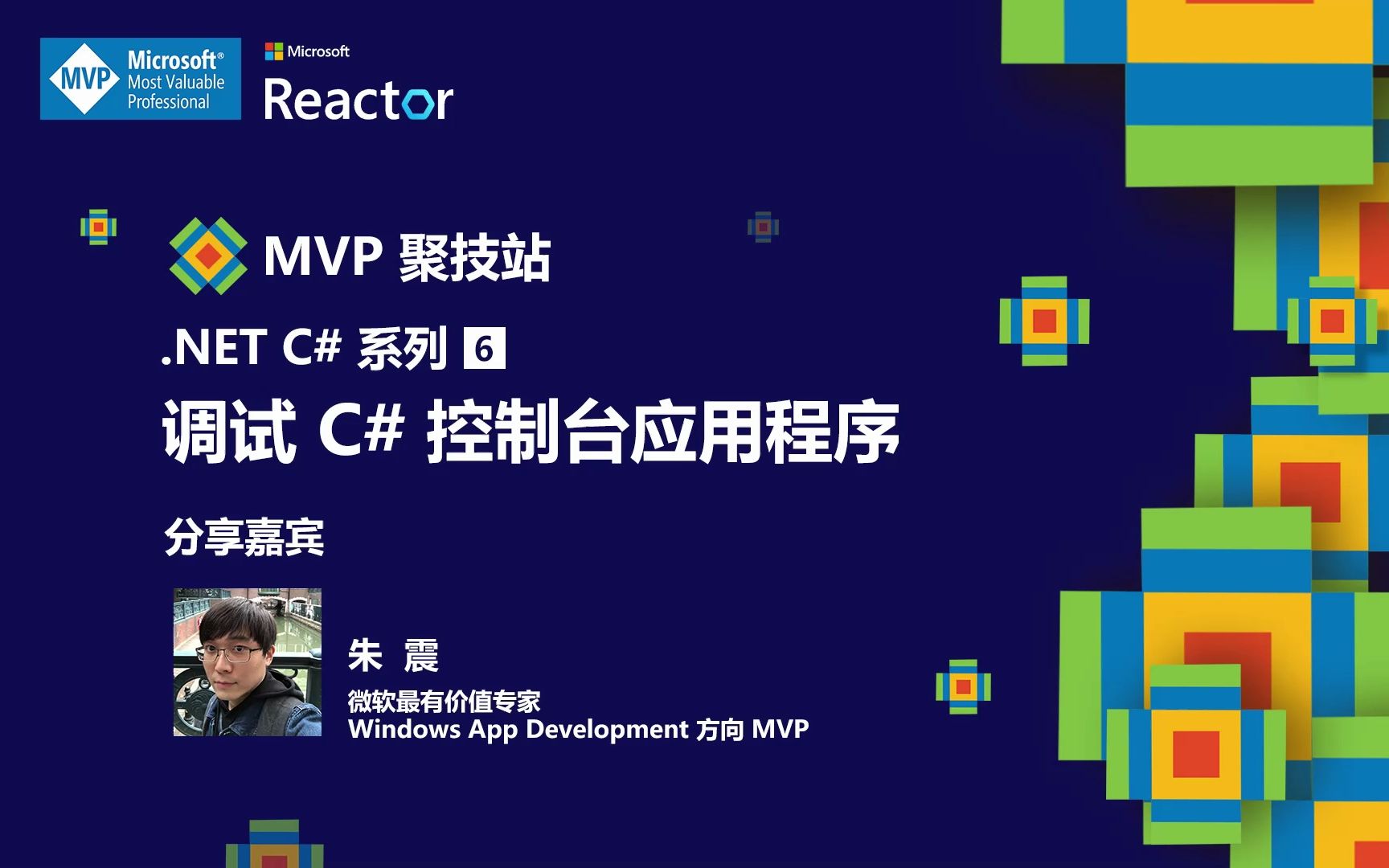 MVP Microsoft® Most Valuable Professional

Microsoft
Reactor

MVP 聚技站

.NET C# 系列 6
调试 C# 控制台应用程序

分享嘉宾

朱 震
微软最有价值专家
Windows App Development 方向 MVP